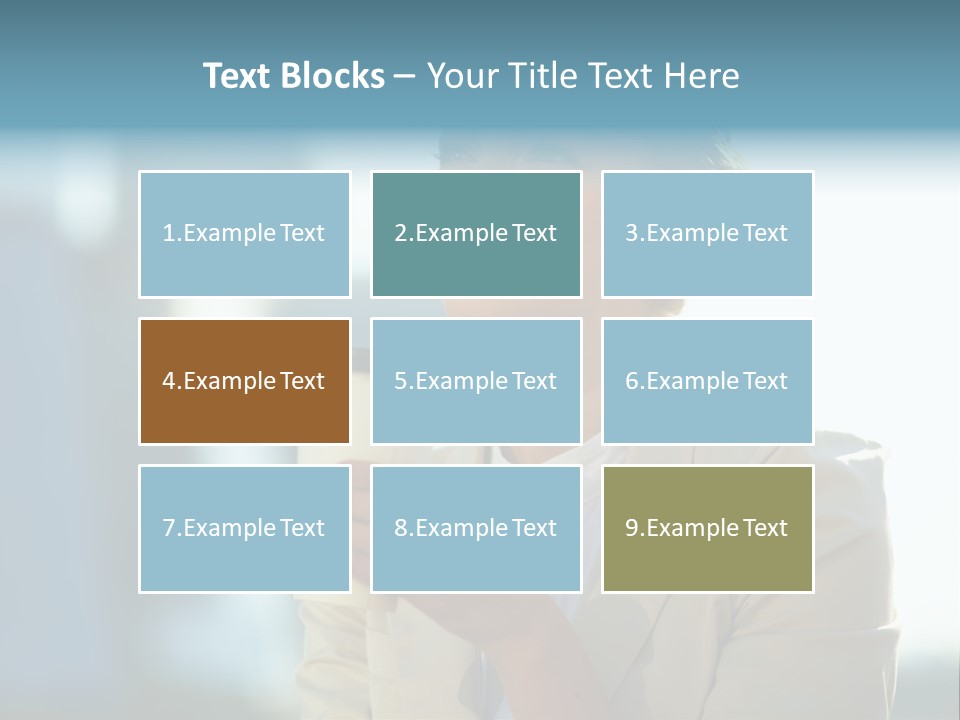 Text Blocks – Your Title Text Here

1.Example Text

2.Example Text

3.Example Text

4.Example Text

5.Example Text

6.Example Text

7.Example Text

8.Example Text

9.Example Text